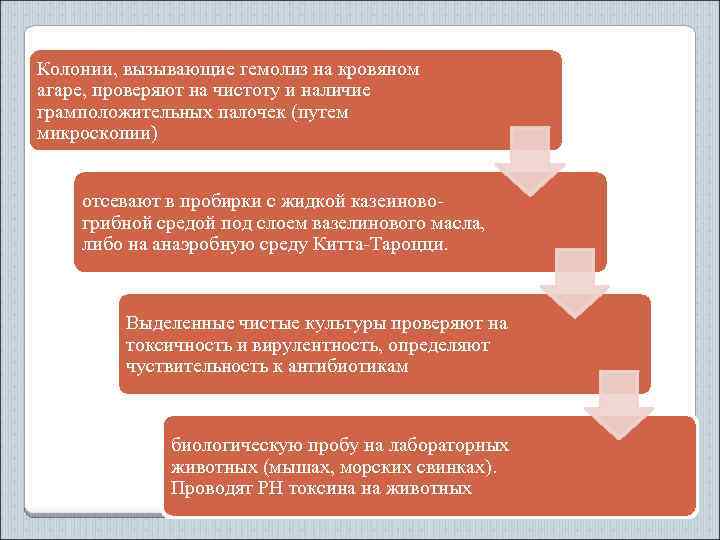 Колонии, вызывающие гемолиз на кровяном агаре, проверяют на чистоту и наличие грамположительных палочек (путем микроскопии)

отсевают в пробирки с жидкой казеиново-грибной средой под слоем вазелинового масла, либо на анаэробную среду Китта-Тароцци.

Выделенные чистые культуры проверяют на токсичность и вирулентность, определяют чуствительность к антибиотикам

биологическую пробу на лабораторных животных (мышах, морских свинках). Проводят РН токсина на животных